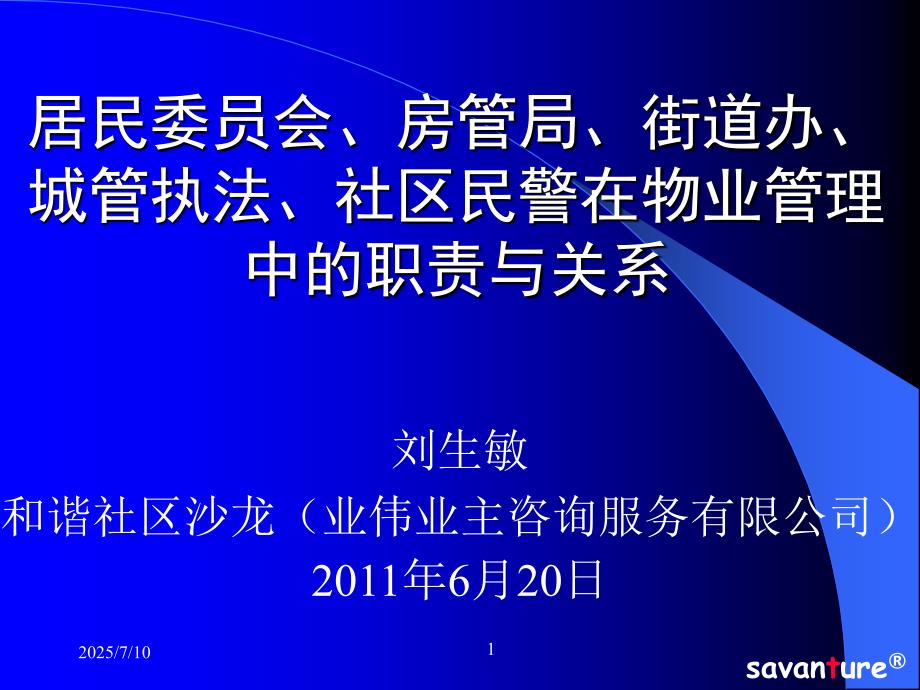 居民委员会、房管局、街道办、城管执法、社区民警在物业管理中的职责与关系

刘生敏
和谐社区沙龙（业伟业主咨询服务有限公司）
2011年6月20日

2025/7/10

1

savanture®